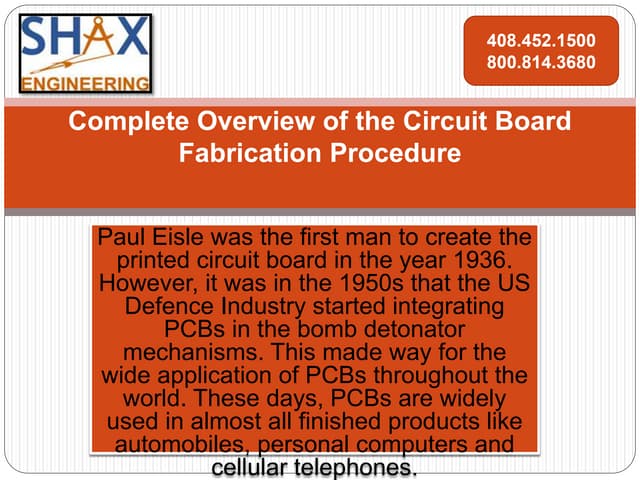 SHAX ENGINEERING

408.452.1500
800.814.3680

Complete Overview of the Circuit Board Fabrication Procedure

Paul Eisle was the first man to create the printed circuit board in the year 1936. However, it was in the 1950s that the US Defence Industry started integrating PCBs in the bomb detonator mechanisms. This made way for the wide application of PCBs throughout the world. These days, PCBs are widely used in almost all finished products like automobiles, personal computers and cellular telephones.